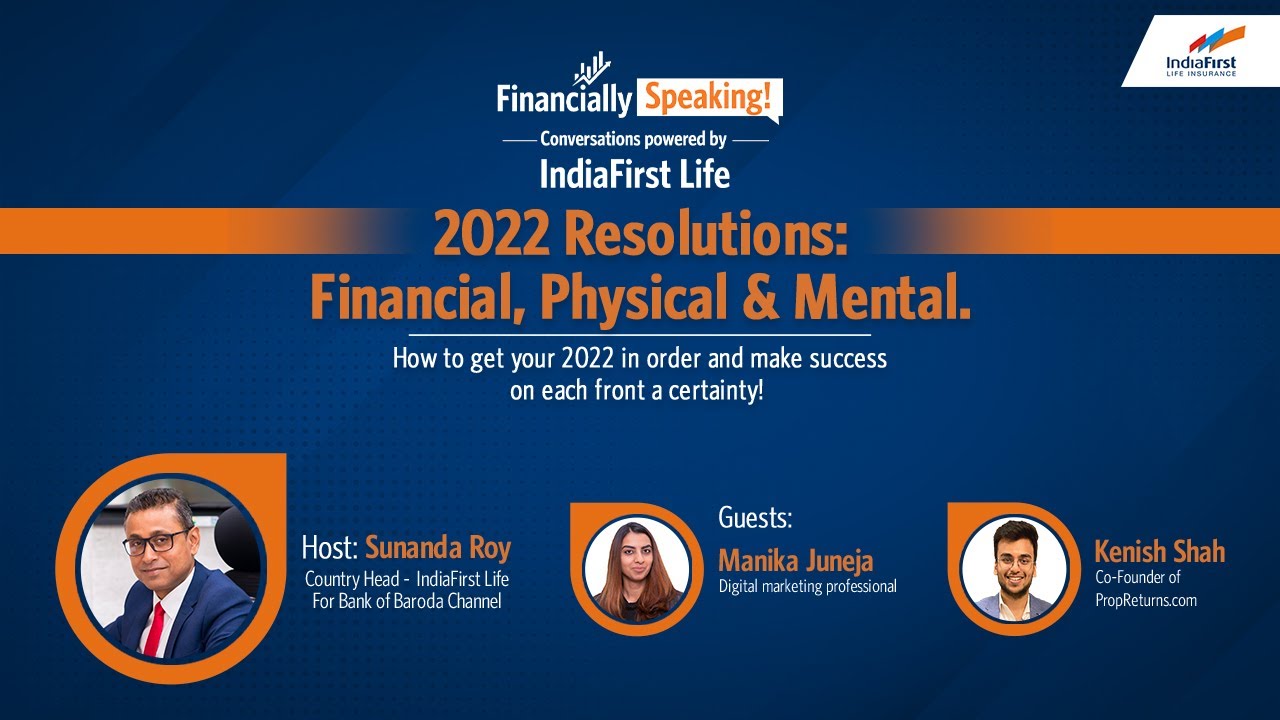 IndiaFirst
LIFE INSURANCE

Financially Speaking!

Conversations powered by

IndiaFirst Life

2022 Resolutions: Financial, Physical & Mental.

How to get your 2022 in order and make success on each front a certainty!

Host: Sunanda Roy
Country Head - IndiaFirst Life For Bank of Baroda Channel

Guests:

Manika Juneja
Digital marketing professional

Kenish Shah
Co-Founder of PropReturns.com